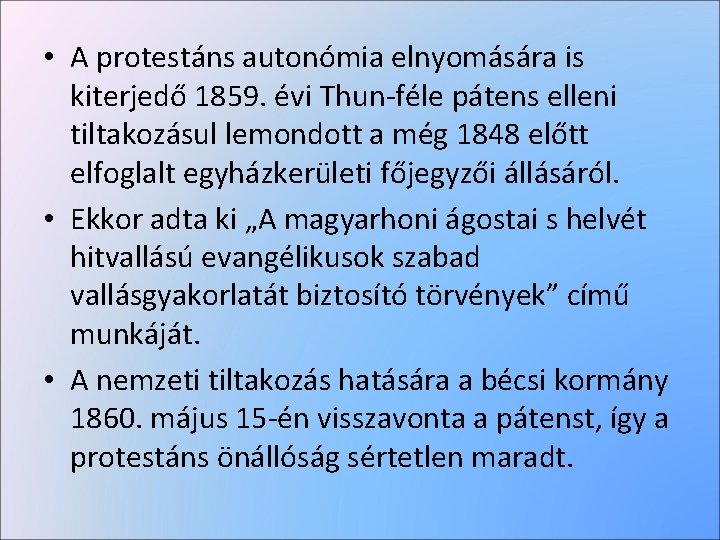 • A protestáns autonómia elnyomására is kiterjedő 1859. évi Thun-féle pátens elleni tiltakozásul lemondott a még 1848 előtt elfoglalt egyházkerületi főjegyzői állásáról.

• Ekkor adta ki „A magyarhoni ágostai s helvét hitvallású evangélikusok szabad vallásgyakorlatát biztosító törvények” című munkáját.

• A nemzeti tiltakozás hatására a bécsi kormány 1860. május 15-én visszavonta a pátenst, így a protestáns önállóság sértetlen maradt.